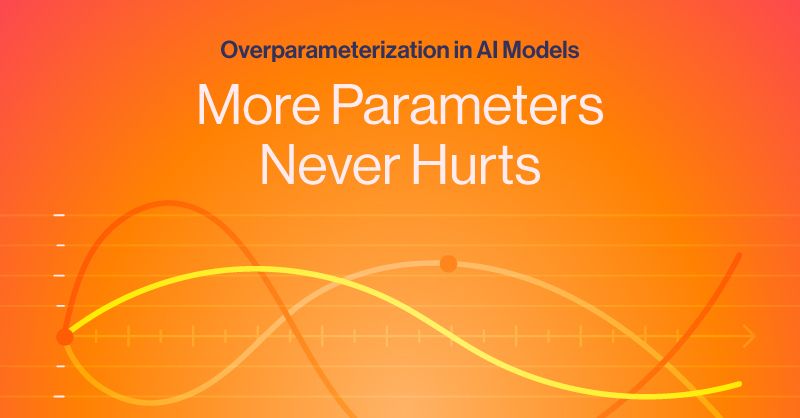 Overparameterization in AI Models

More Parameters Never Hurts